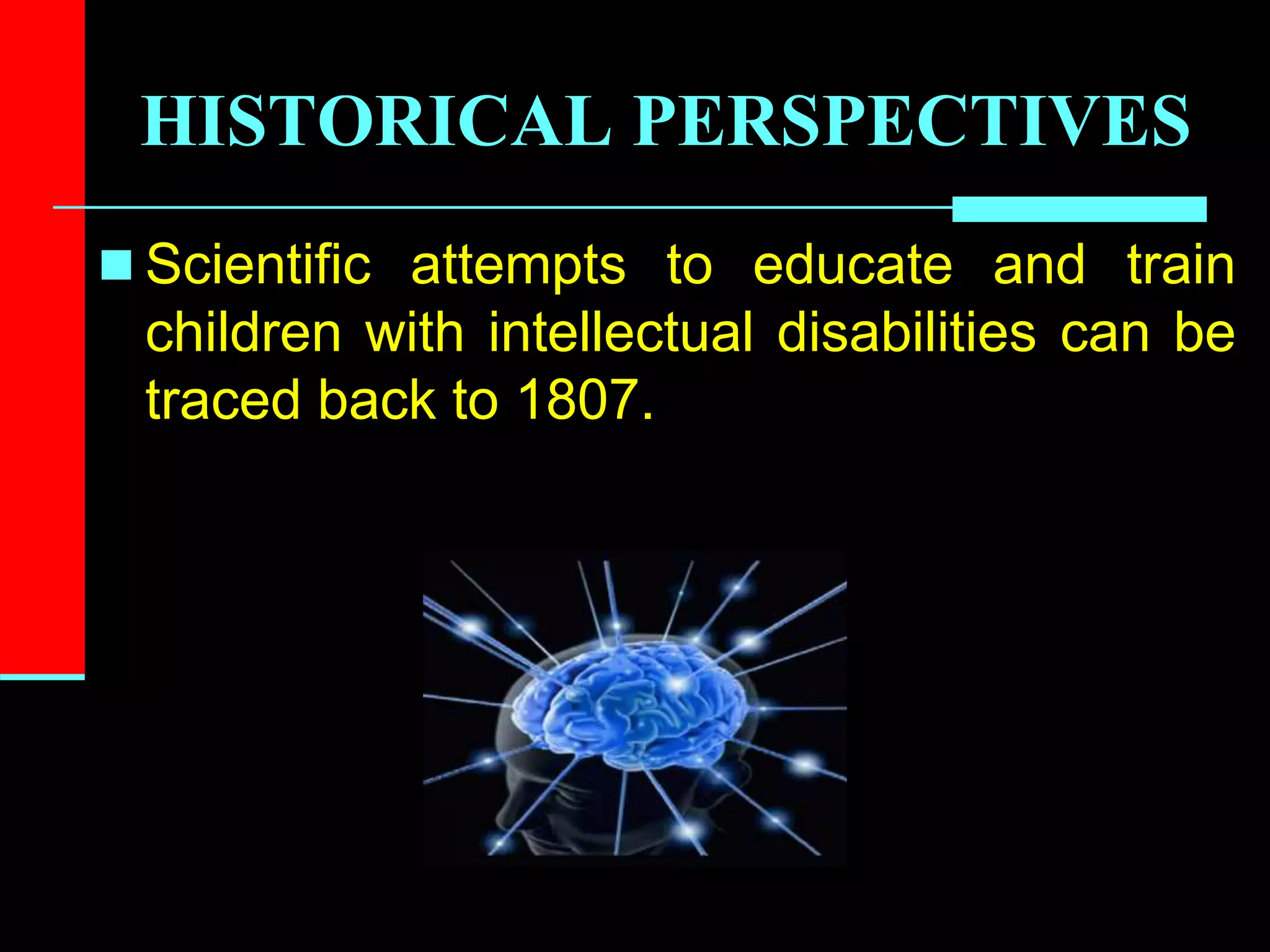 HISTORICAL PERSPECTIVES

■ Scientific attempts to educate and train children with intellectual disabilities can be traced back to 1807.